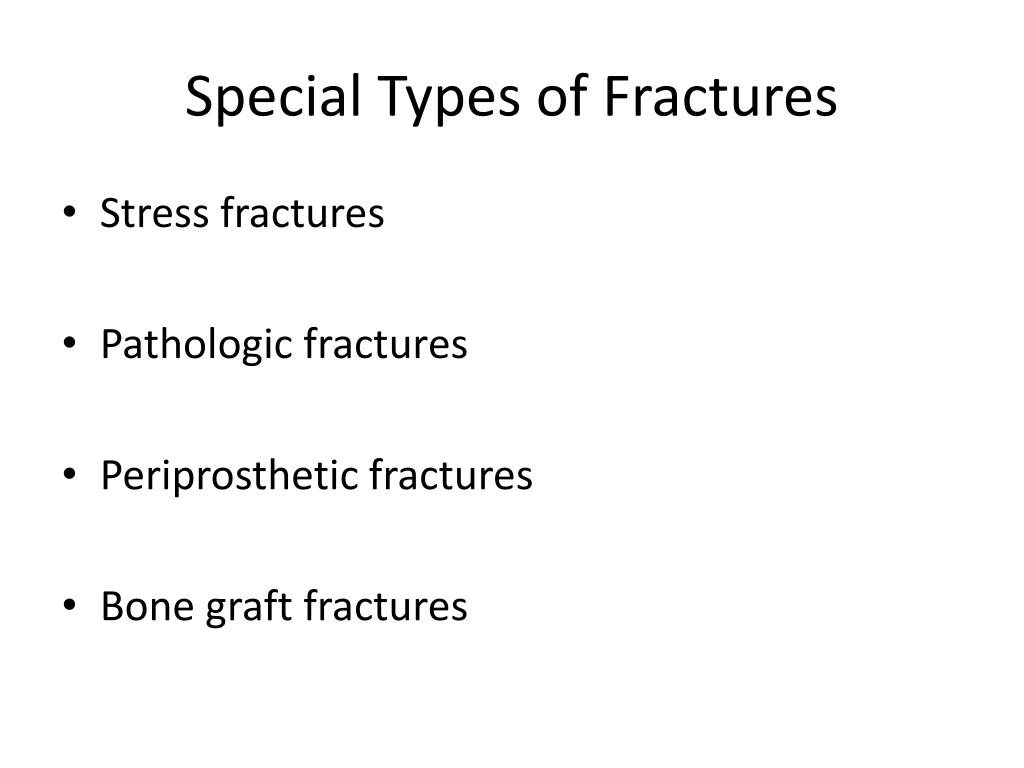 Special Types of Fractures

• Stress fractures

• Pathologic fractures

• Periprosthetic fractures

• Bone graft fractures